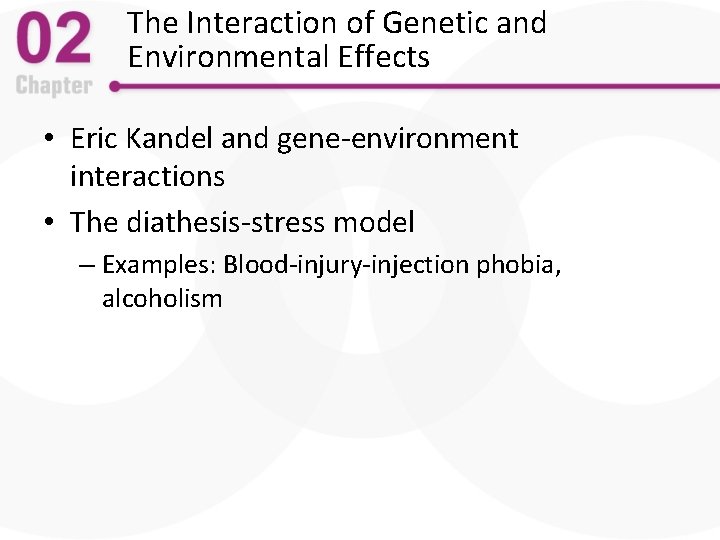 02
Chapter

The Interaction of Genetic and Environmental Effects

• Eric Kandel and gene-environment interactions
• The diathesis-stress model
– Examples: Blood-injury-injection phobia, alcoholism